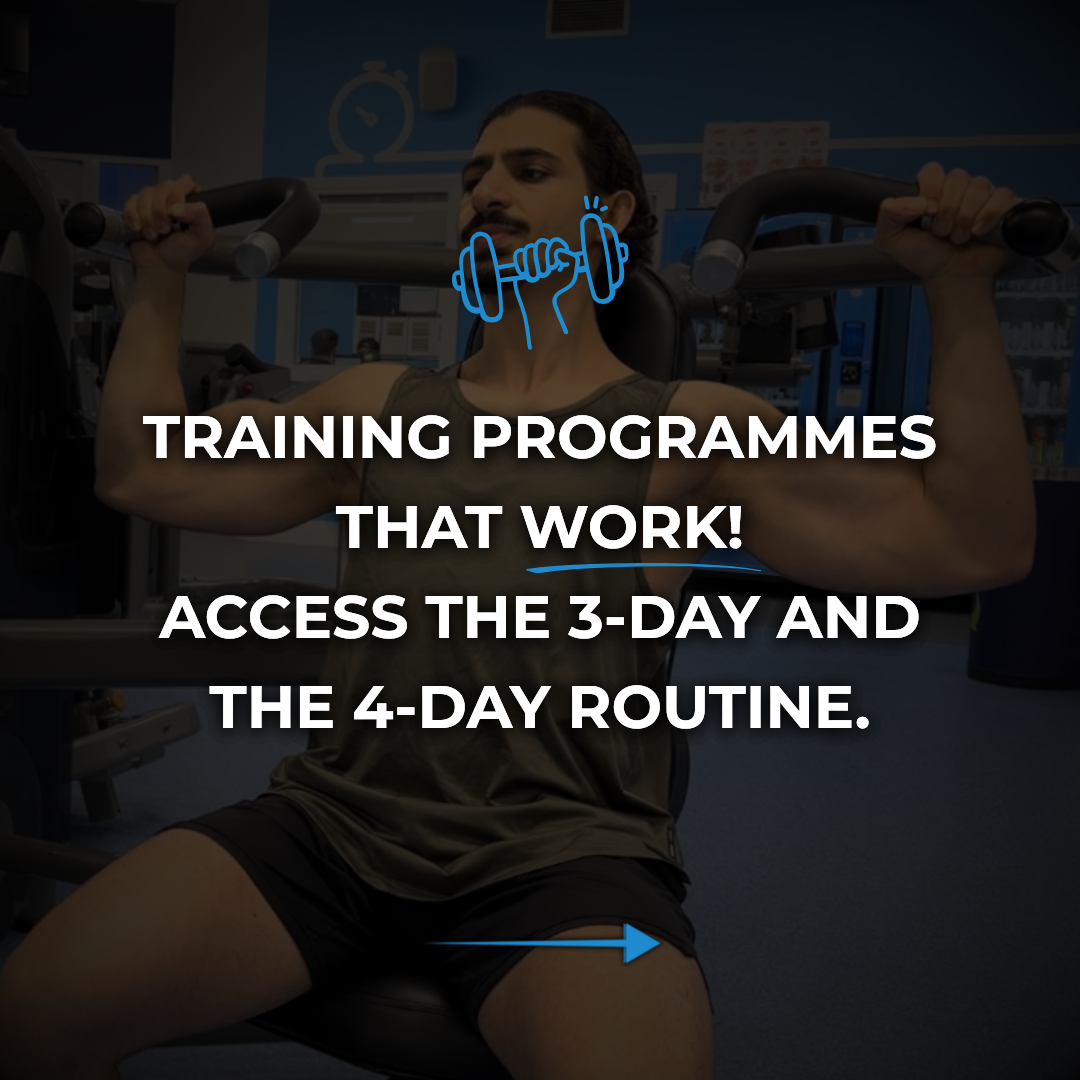 TRAINING PROGRAMMES THAT WORK!
ACCESS THE 3-DAY AND THE 4-DAY ROUTINE.